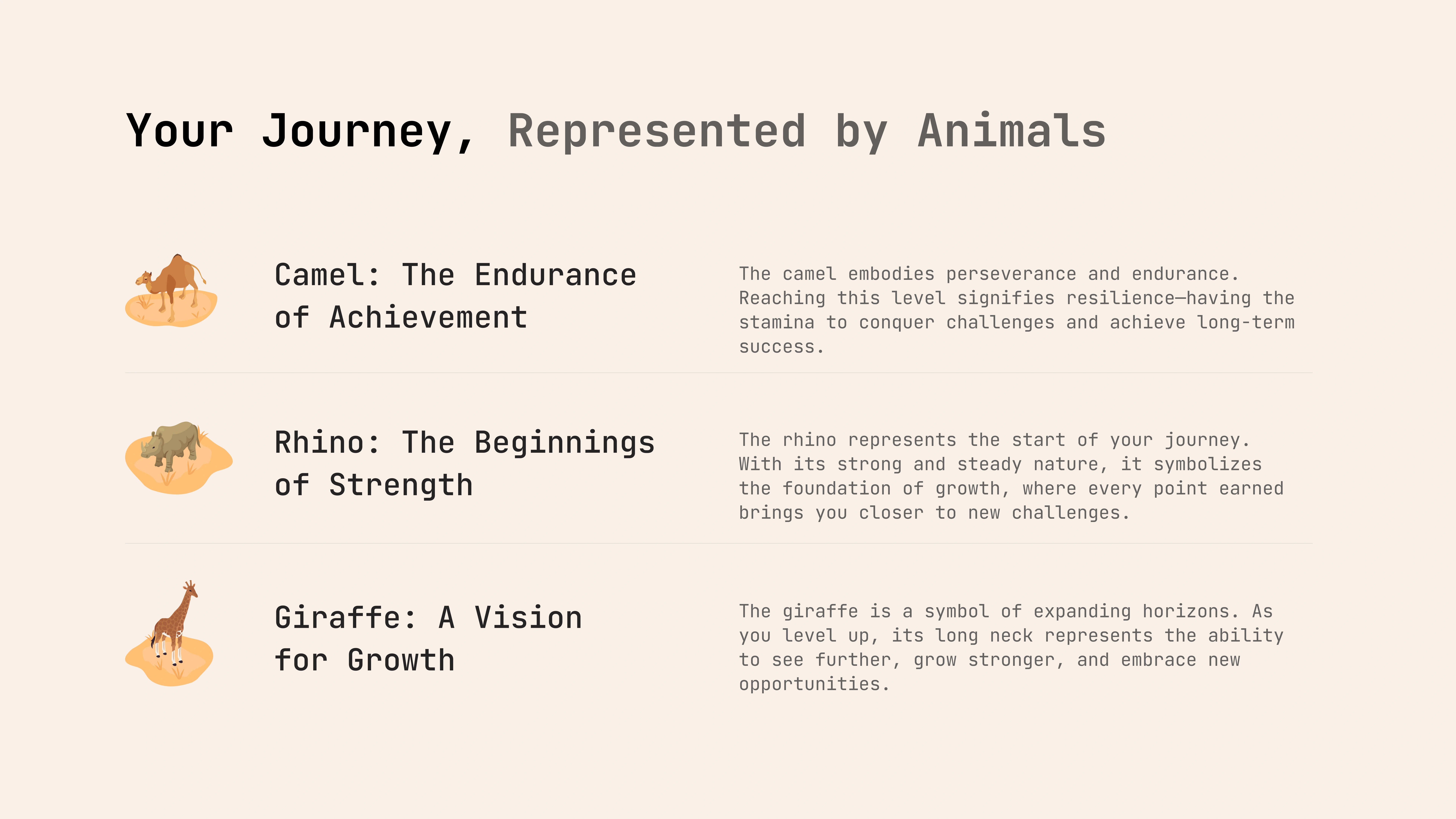 Your Journey, Represented by Animals

Camel: The Endurance of Achievement

The camel embodies perseverance and endurance. Reaching this level signifies resilience—having the stamina to conquer challenges and achieve long-term success.

Rhino: The Beginnings of Strength

The rhino represents the start of your journey. With its strong and steady nature, it symbolizes the foundation of growth, where every point earned brings you closer to new challenges.

Giraffe: A Vision for Growth

The giraffe is a symbol of expanding horizons. As you level up, its long neck represents the ability to see further, grow stronger, and embrace new opportunities.